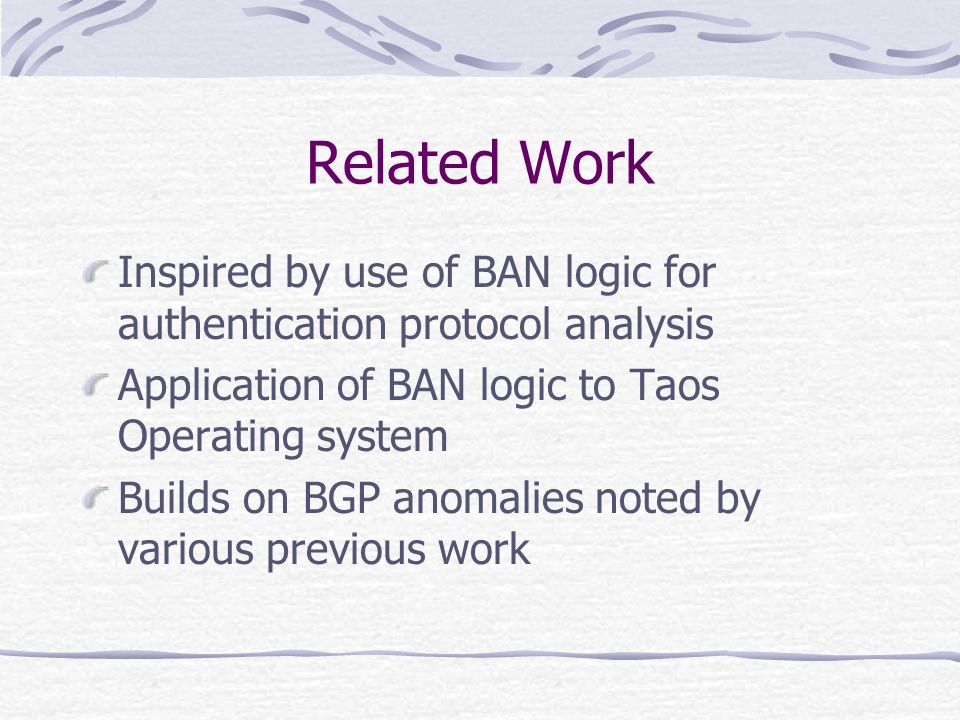 Related Work

Inspired by use of BAN logic for authentication protocol analysis

Application of BAN logic to Taos Operating system

Builds on BGP anomalies noted by various previous work